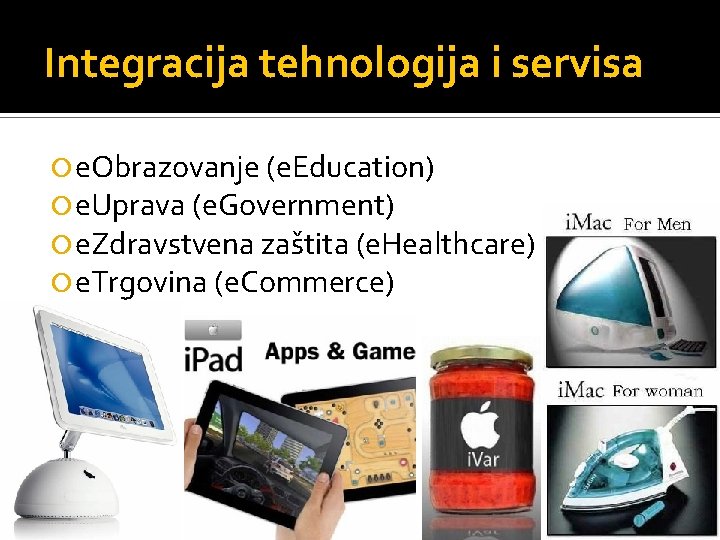 Integracija tehnologija i servisa

eObrazovanje (eEducation)
eUprava (eGovernment)
eZdravstvena zaštita (eHealthcare)
eTrgovina (eCommerce)

iPad Apps & Game

iVar

iMac For Men

iMac For woman